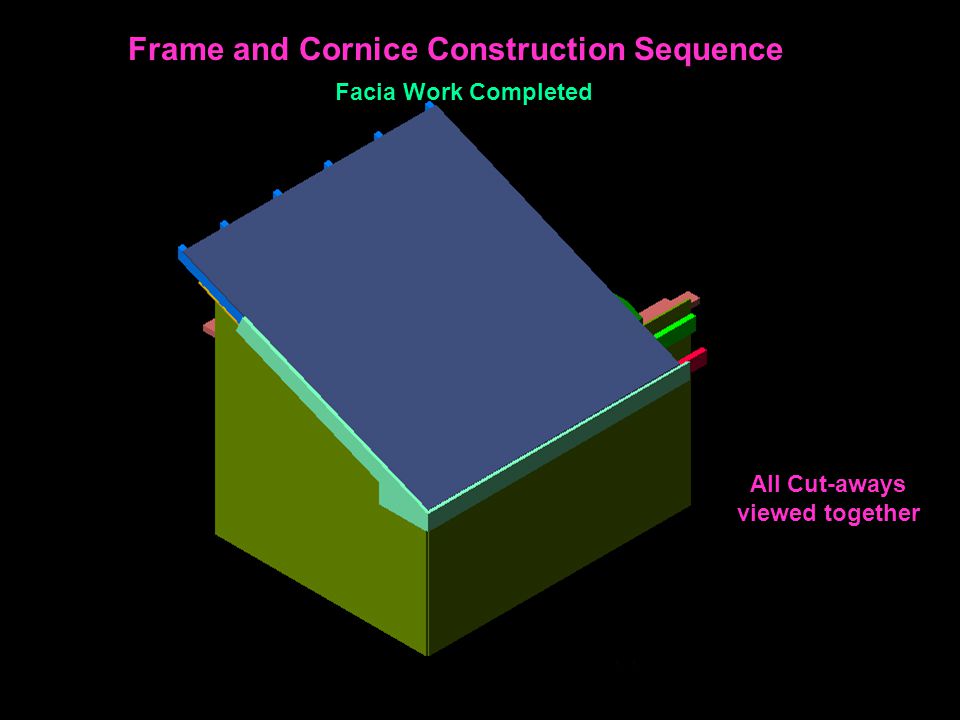 Frame and Cornice Construction Sequence

Facia Work Completed

All Cut-aways viewed together